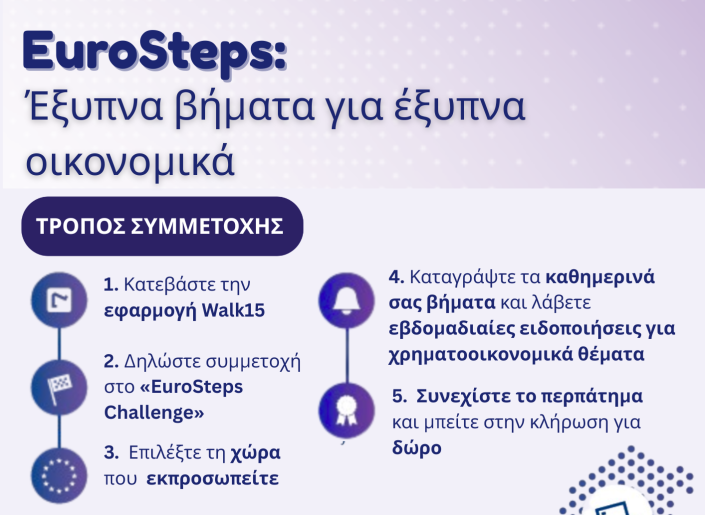 EuroSteps:
Έξυπνα βήματα για έξυπνα οικονομικά

ΤΡΟΠΟΣ ΣΥΜΜΕΤΟΧΗΣ

1. Κατεβάστε την εφαρμογή Walk15

2. Δηλώστε συμμετοχή στο «EuroSteps Challenge»

3. Επιλέξτε τη χώρα που εκπροσωπείτε

4. Καταγράψτε τα καθημερινά σας βήματα και λάβετε εβδομαδιαίες ειδοποιήσεις για χρηματοοικονομικά θέματα

5. Συνεχίστε το περπάτημα και μπείτε στην κλήρωση για δώρο